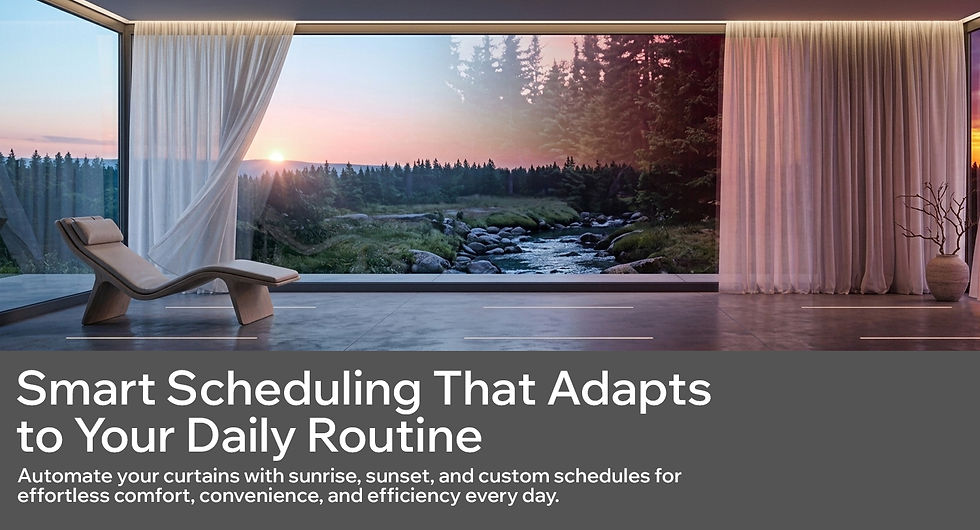 Smart Scheduling That Adapts to Your Daily Routine

Automate your curtains with sunrise, sunset, and custom schedules for effortless comfort, convenience, and efficiency every day.